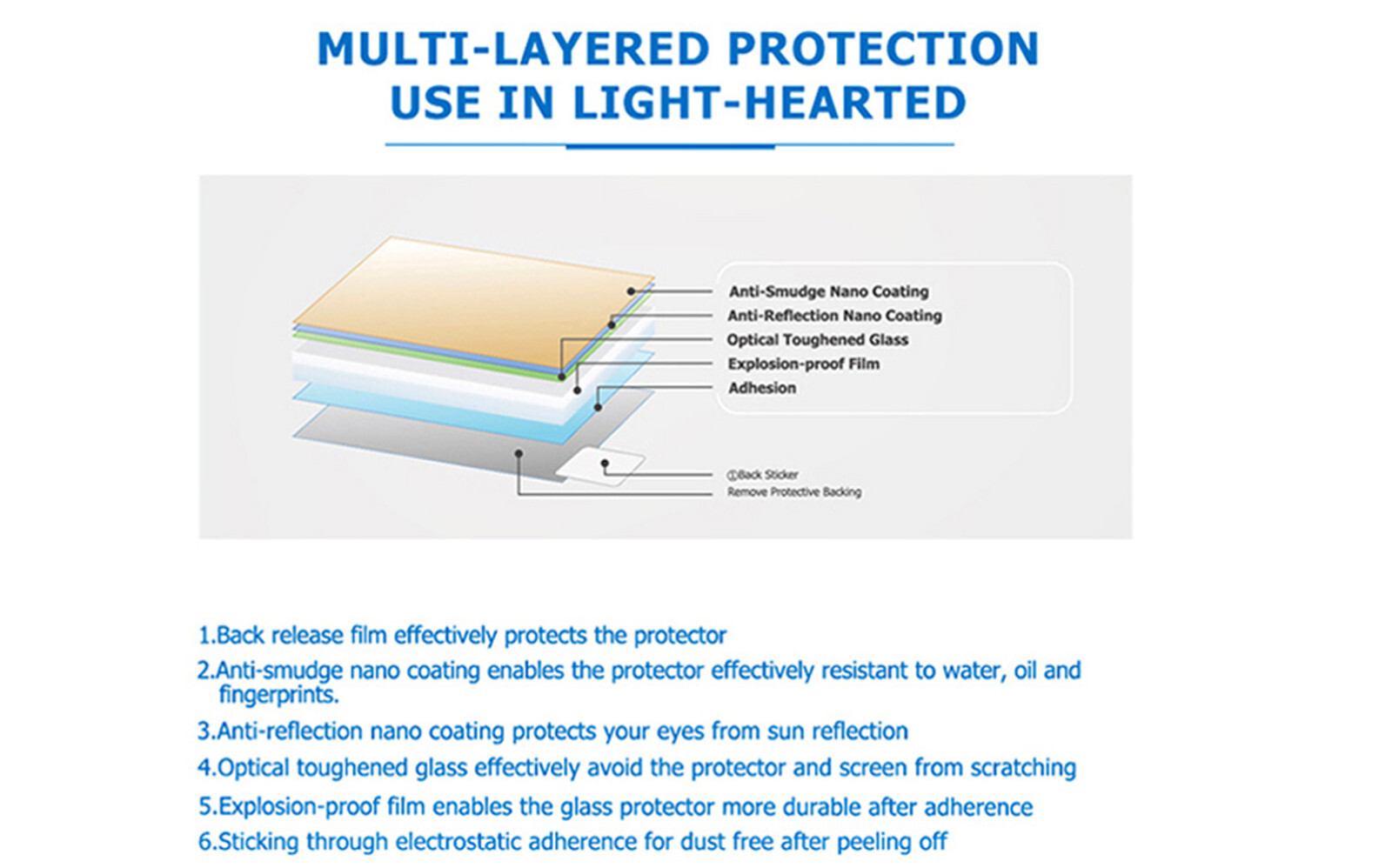 MULTI-LAYERED PROTECTION
USE IN LIGHT-HEARTED

Anti-Smudge Nano Coating
Anti-Reflection Nano Coating
Optical Toughened Glass
Explosion-proof Film
Adhesion

①Back Sticker
Remove Protective Backing

1.Back release film effectively protects the protector
2.Anti-smudge nano coating enables the protector effectively resistant to water, oil and fingerprints.
3.Anti-reflection nano coating protects your eyes from sun reflection
4.Optical toughened glass effectively avoid the protector and screen from scratching
5.Explosion-proof film enables the glass protector more durable after adherence
6.Sticking through electrostatic adherence for dust free after peeling off